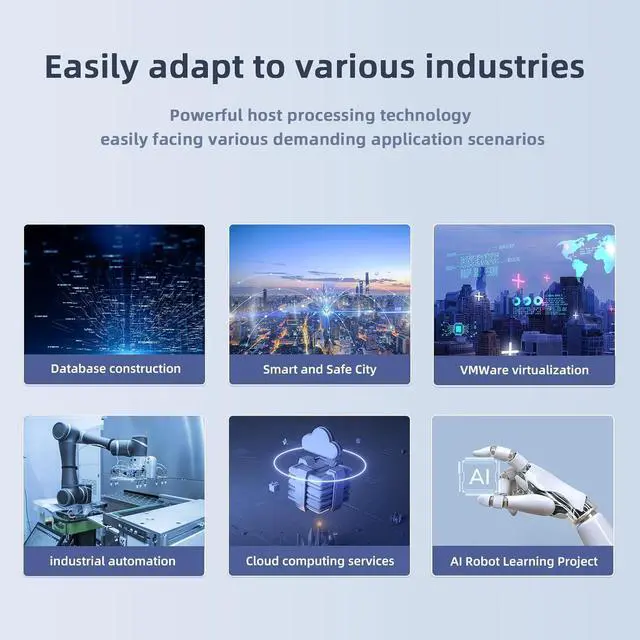 Easily adapt to various industries

Powerful host processing technology
easily facing various demanding application scenarios

Database construction

Smart and Safe City

VMWare virtualization

industrial automation

Cloud computing services

AI

AI Robot Learning Project